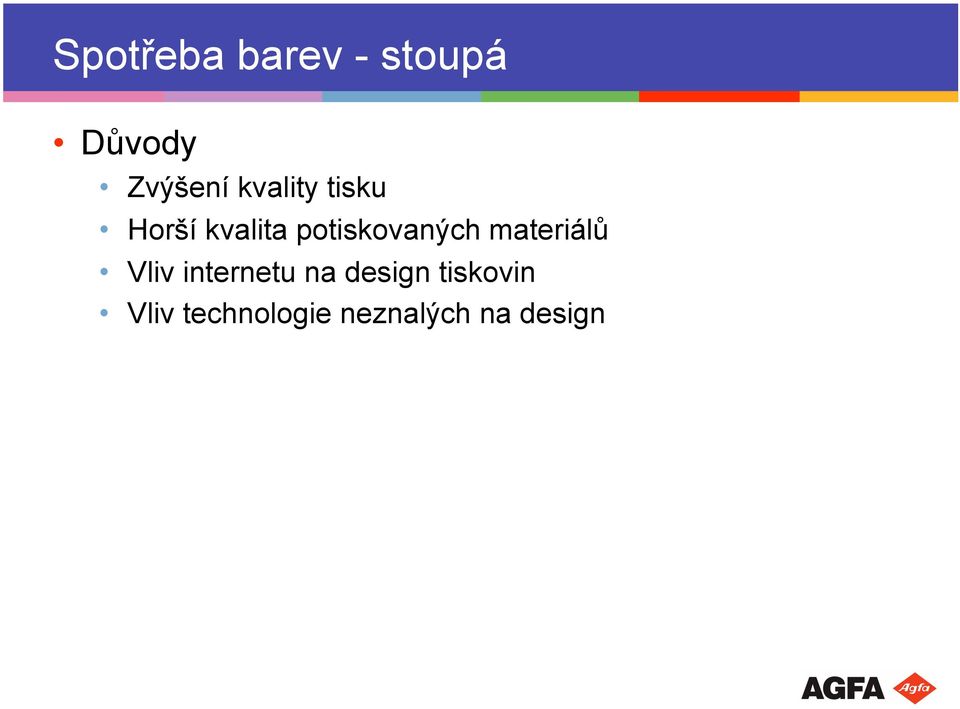 Spotřeba barev - stoupá

• Důvody
  • Zvýšení kvality tisku
  • Horší kvalita potiskovaných materiálů
  • Vliv internetu na design tiskovin
  • Vliv technologie neznalých na design

AGFA Agfa